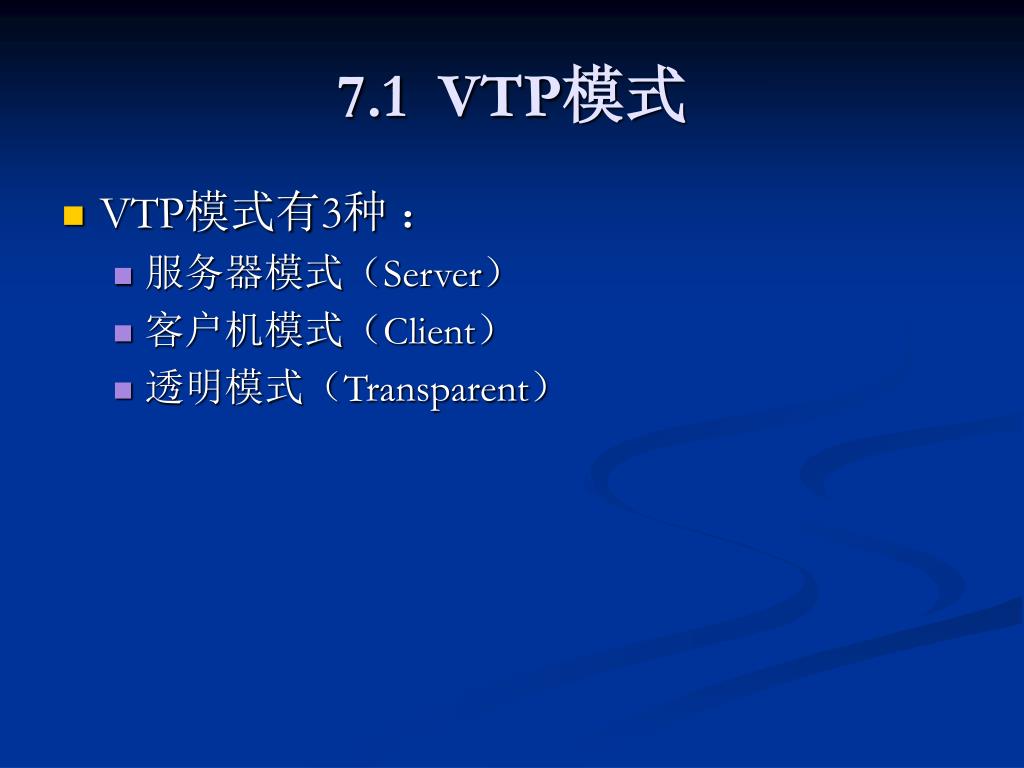 7.1 VTP模式

VTP模式有3种：

服务器模式（Server）

客户机模式（Client）

透明模式（Transparent）